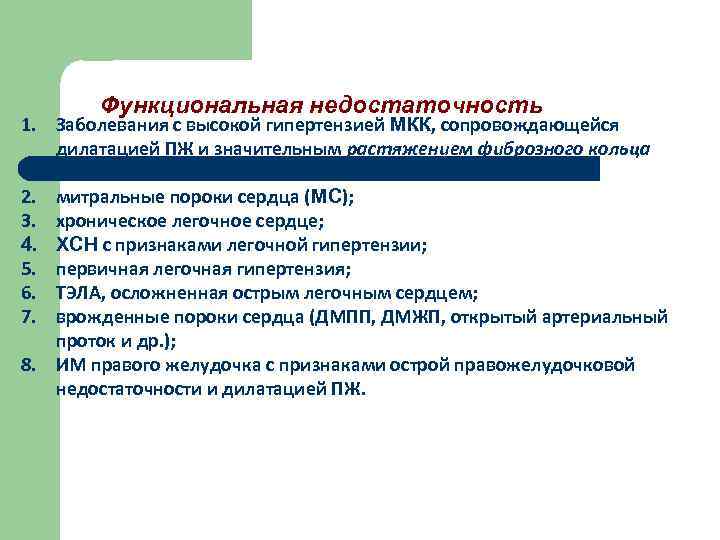 Функциональная недостаточность

1. Заболевания с высокой гипертензией МКК, сопровождающейся дилатацией ПЖ и значительным растяжением фиброзного кольца

2. митральные пороки сердца (МС);
3. хроническое легочное сердце;
4. ХСН с признаками легочной гипертензии;
5. первичная легочная гипертензия;
6. ТЭЛА, осложненная острым легочным сердцем;
7. врожденные пороки сердца (ДМПП, ДМЖП, открытый артериальный проток и др.);
8. ИМ правого желудочка с признаками острой правожелудочковой недостаточности и дилатацией ПЖ.